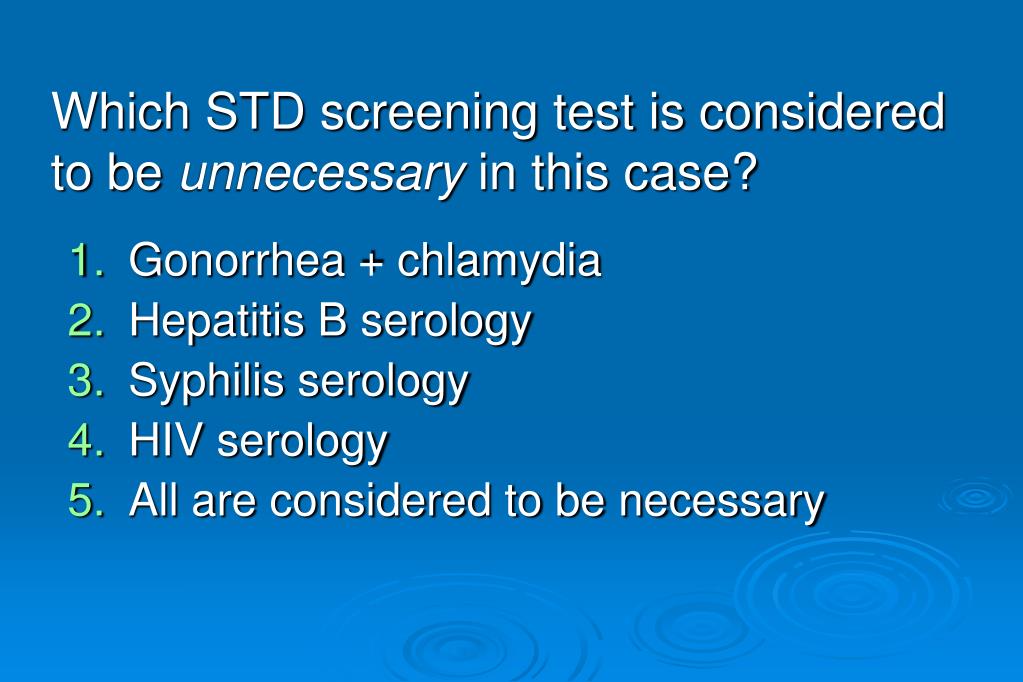 Which STD screening test is considered to be unnecessary in this case?

1. Gonorrhea + chlamydia
2. Hepatitis B serology
3. Syphilis serology
4. HIV serology
5. All are considered to be necessary